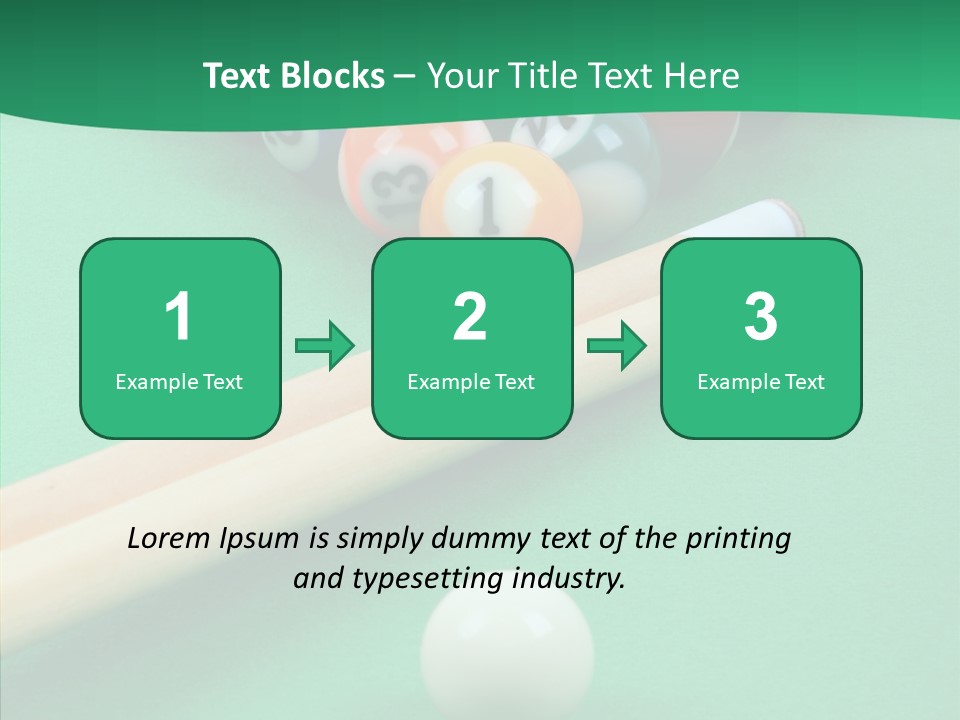 Text Blocks – Your Title Text Here

1
Example Text

2
Example Text

3
Example Text

Lorem Ipsum is simply dummy text of the printing and typesetting industry.